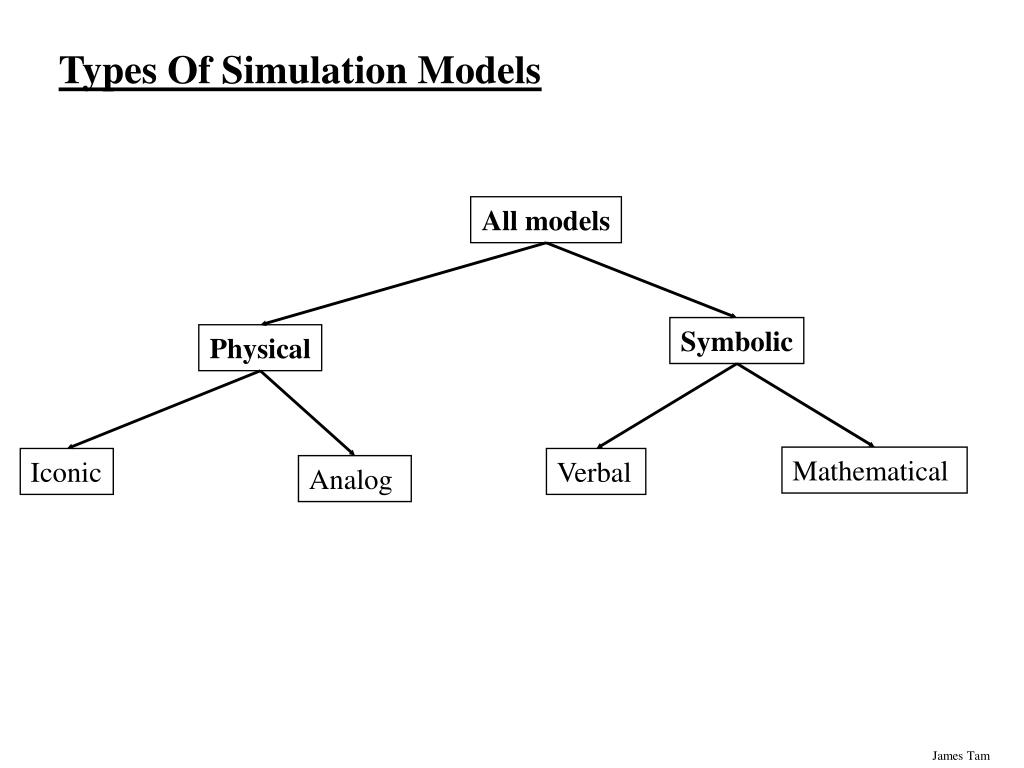 Types Of Simulation Models

All models

Physical

Symbolic

Iconic

Analog

Verbal

Mathematical

James Tam